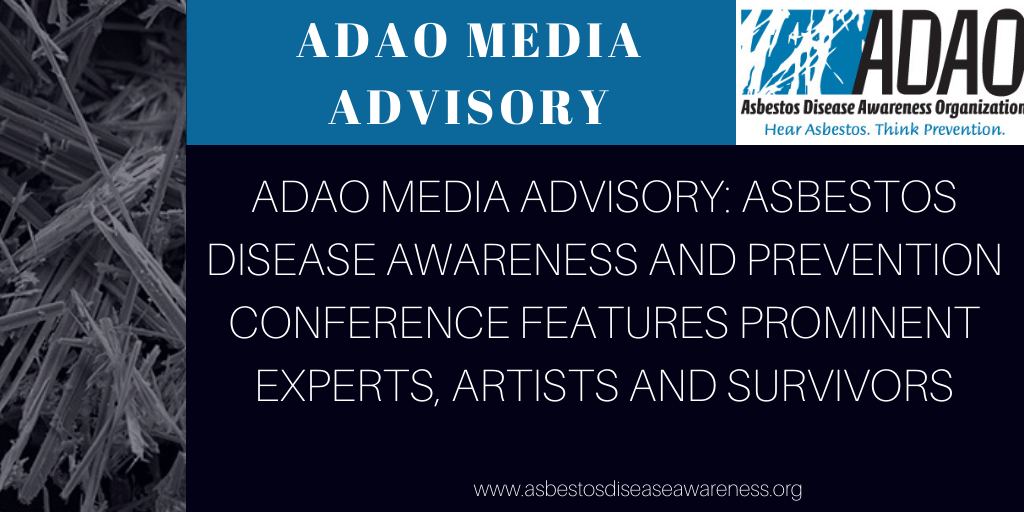 ADAO MEDIA ADVISORY

ADAO
Asbestos Disease Awareness Organization
Hear Asbestos. Think Prevention.

ADAO MEDIA ADVISORY: ASBESTOS DISEASE AWARENESS AND PREVENTION CONFERENCE FEATURES PROMINENT EXPERTS, ARTISTS AND SURVIVORS

www.asbestosdiseaseawareness.org